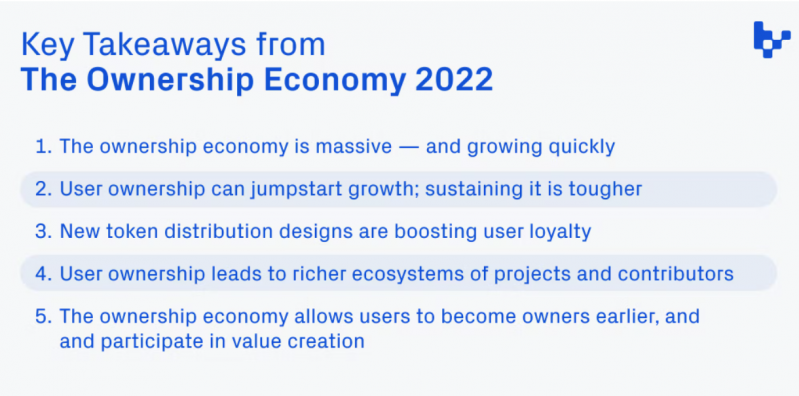 Key Takeaways from
The Ownership Economy 2022

1. The ownership economy is massive — and growing quickly

2. User ownership can jumpstart growth; sustaining it is tougher

3. New token distribution designs are boosting user loyalty

4. User ownership leads to richer ecosystems of projects and contributors

5. The ownership economy allows users to become owners earlier, and and participate in value creation